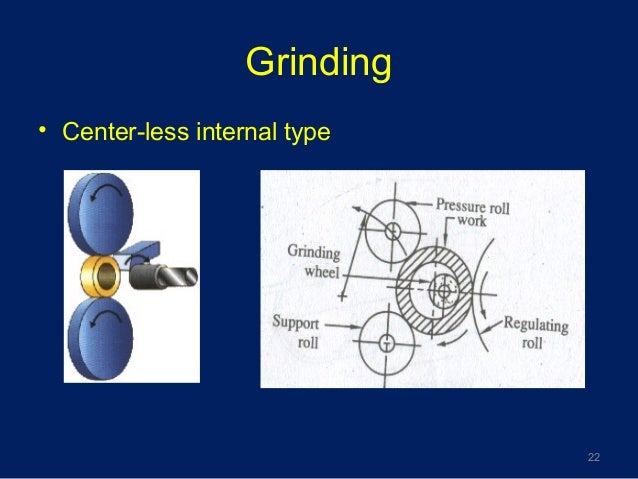 Grinding

• Center-less internal type

Pressure roll
work
Grinding wheel
Support roll
Regulating roll

22